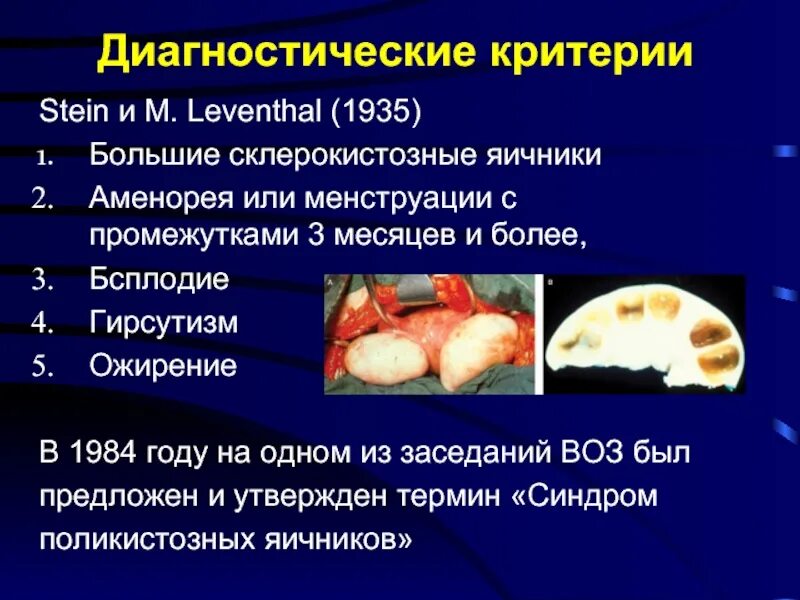 Диагностические критерии

Stein и M. Leventhal (1935)

1. Большие склерокистозные яичники
2. Аменорея или менструации с промежутками 3 месяцев и более,
3. Бсплодие
4. Гирсутизм
5. Ожирение

A

B

В 1984 году на одном из заседаний ВОЗ был предложен и утвержден термин «Синдром поликистозных яичников»